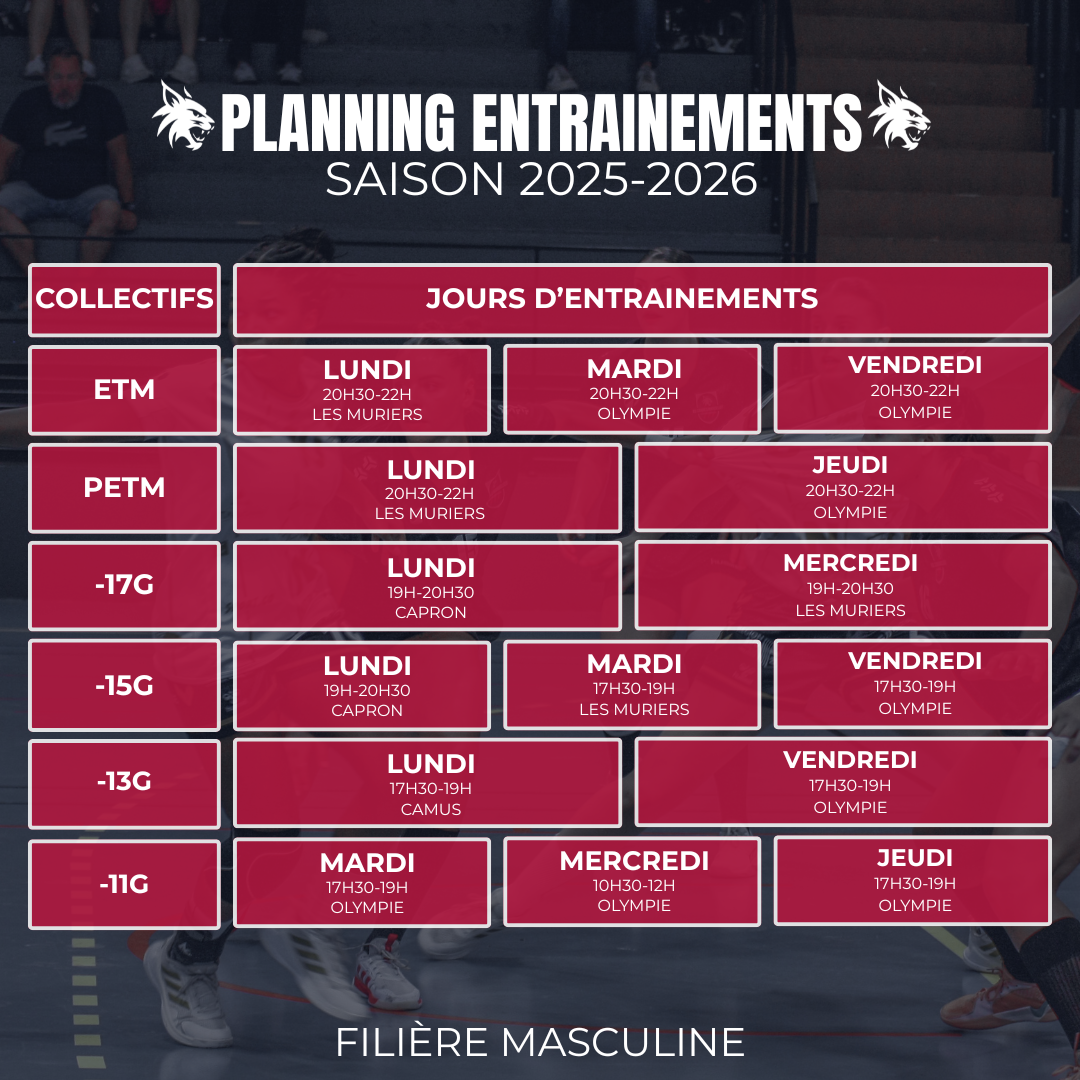 PLANNING ENTRAINEMENTS
SAISON 2025-2026

| COLLECTIFS | JOURS D'ENTRAINEMENTS | | |
|---|---|---|---|
| ETM | LUNDI 20H30-22H LES MURIERS | MARDI 20H30-22H OLYMPIE | VENDREDI 20H30-22H OLYMPIE |
| PETM | LUNDI 20H30-22H LES MURIERS | JEUDI 20H30-22H OLYMPIE | |
| -17G | LUNDI 19H-20H30 CAPRON | MERCREDI 19H-20H30 LES MURIERS | |
| -15G | LUNDI 19H-20H30 CAPRON | MARDI 17H30-19H LES MURIERS | VENDREDI 17H30-19H OLYMPIE |
| -13G | LUNDI 17H30-19H CAMUS | VENDREDI 17H30-19H OLYMPIE | |
| -11G | MARDI 17H30-19H OLYMPIE | MERCREDI 10H30-12H OLYMPIE | JEUDI 17H30-19H OLYMPIE |

FILIÈRE MASCULINE